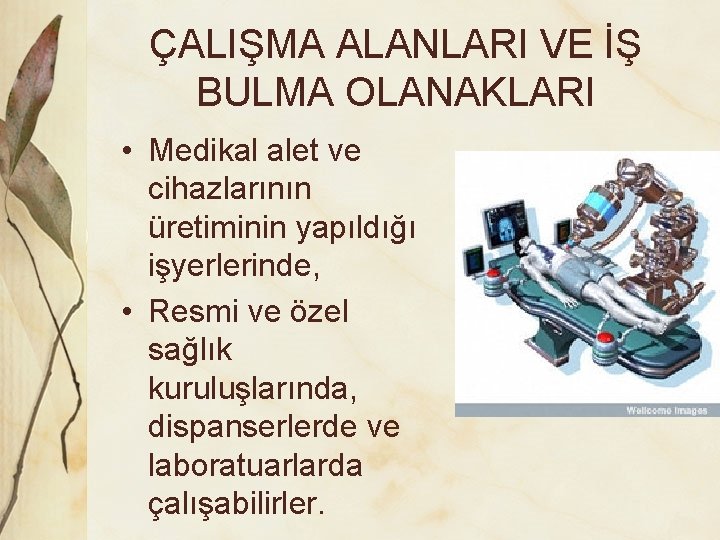 ÇALIŞMA ALANLARI VE İŞ BULMA OLANAKLARI

• Medikal alet ve cihazlarının üretiminin yapıldığı işyerlerinde,
• Resmi ve özel sağlık kuruluşlarında, dispanserlerde ve laboratuarlarda çalışabilirler.

Wellcome Images